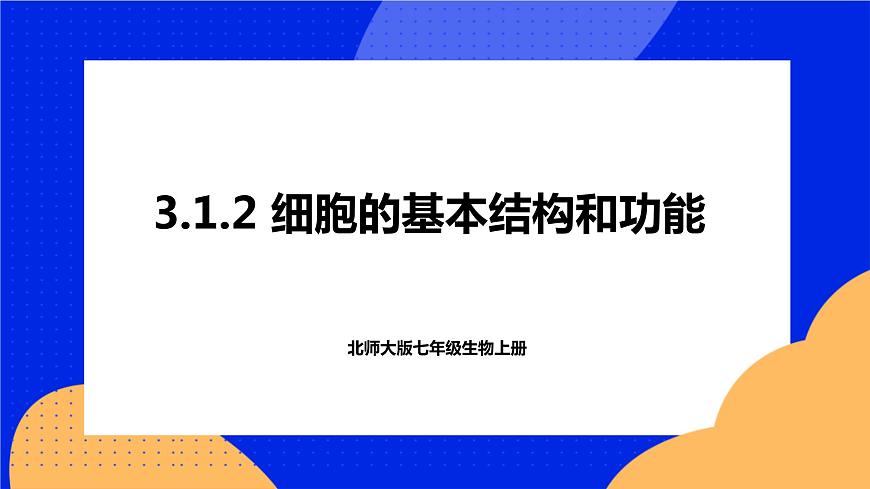 3.1.2 细胞的基本结构和功能

北师大版七年级生物上册